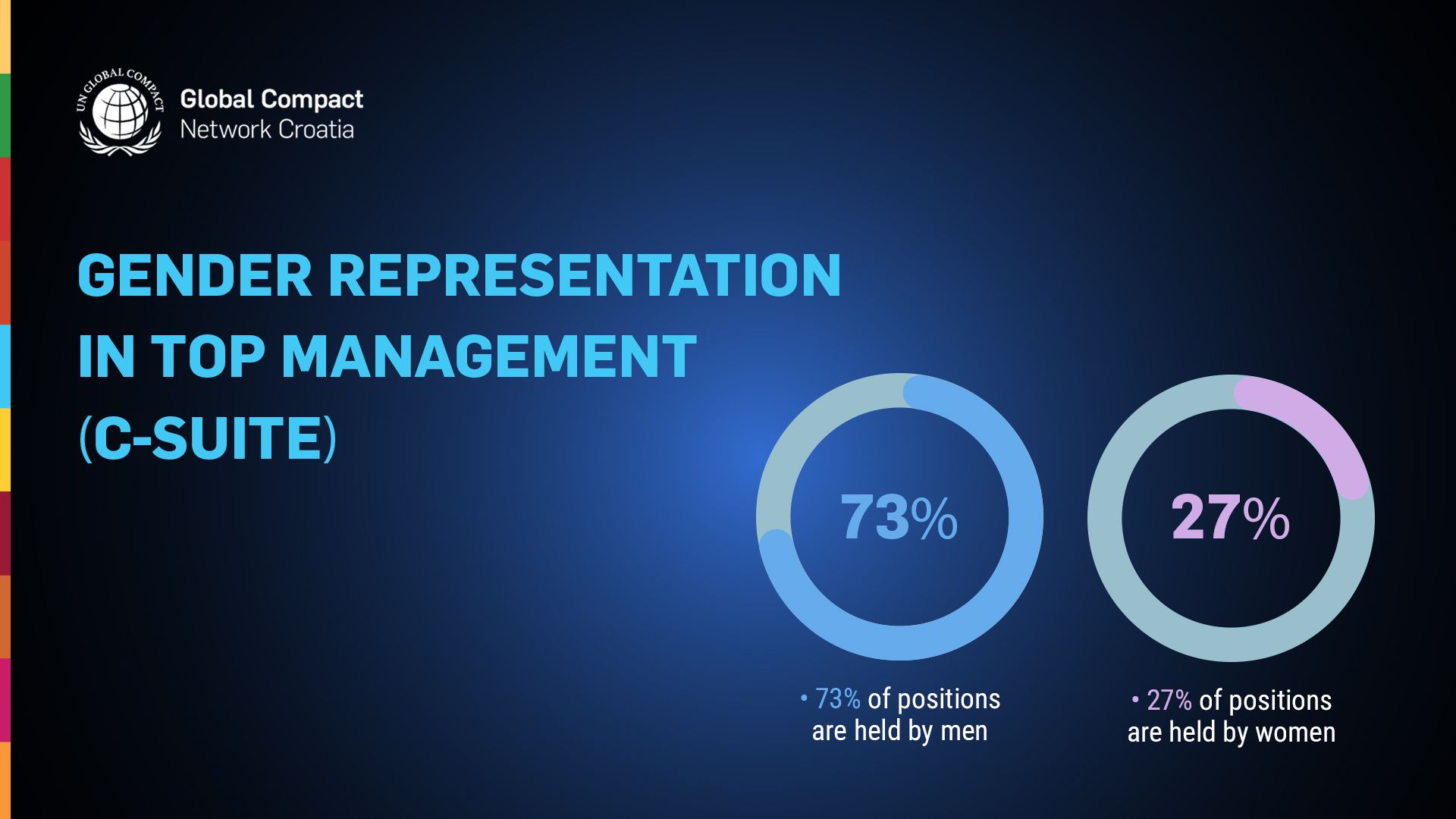 UN GLOBAL COMPACT

Global Compact
Network Croatia

GENDER REPRESENTATION IN TOP MANAGEMENT (C-SUITE)

73%

27%

• 73% of positions are held by men

• 27% of positions are held by women